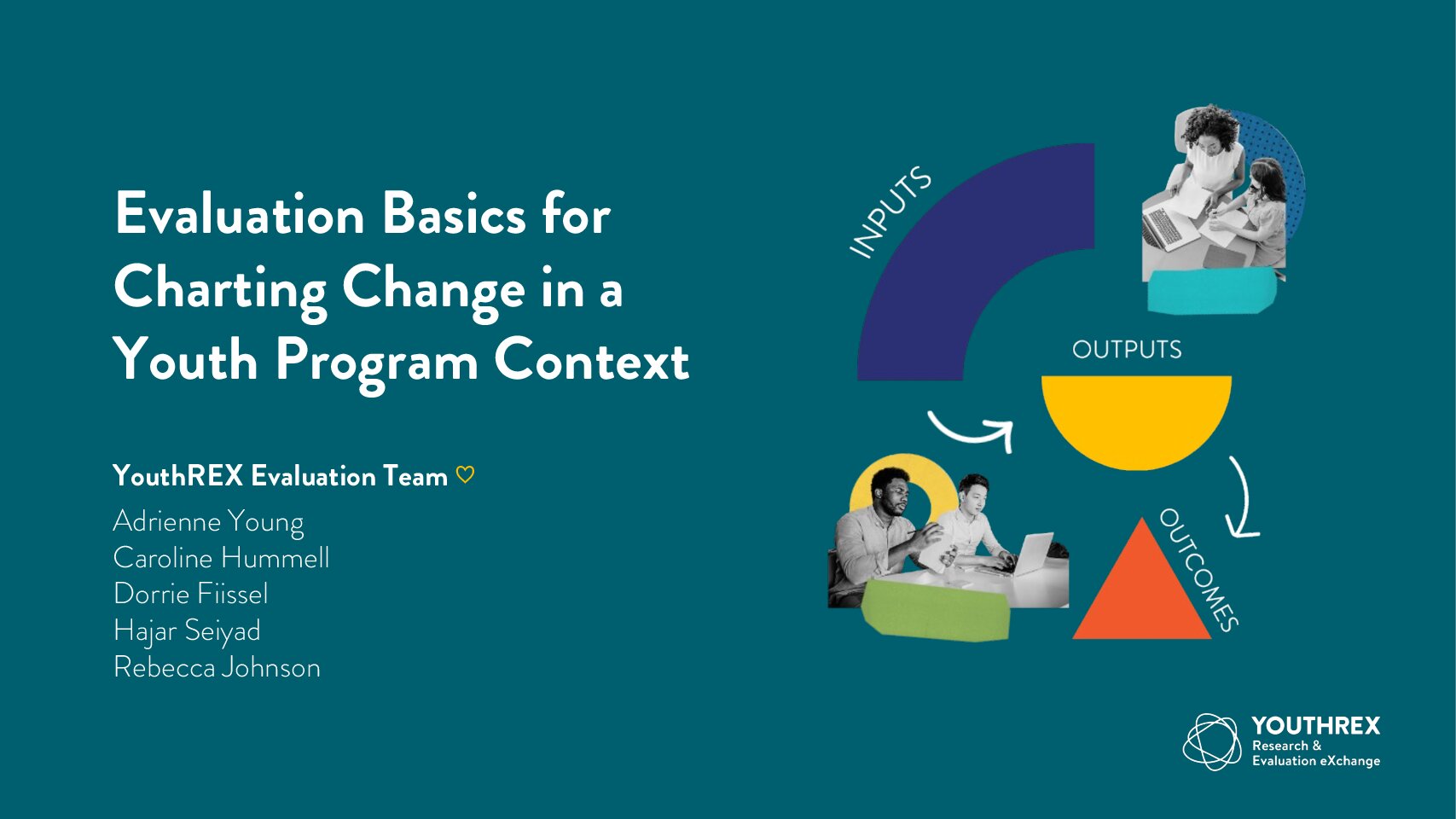 Evaluation Basics for Charting Change in a Youth Program Context

YouthREX Evaluation Team ♡

Adrienne Young
Caroline Hummell
Dorrie Fiissel
Hajar Seiyad
Rebecca Johnson

INPUTS

OUTPUTS

OUTCOMES

YOUTHREX
Research & Evaluation eXchange